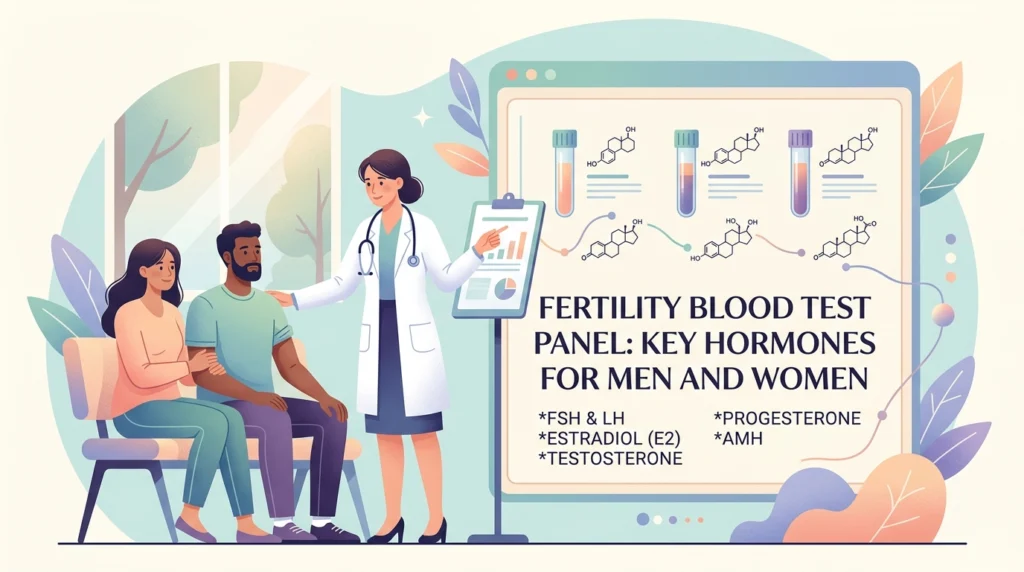 FERTILITY BLOOD TEST PANEL: KEY HORMONES FOR MEN AND WOMEN

*FSH & LH
*ESTRADIOL (E2)
*TESTOSTERONE
*PROGESTERONE
*AMH